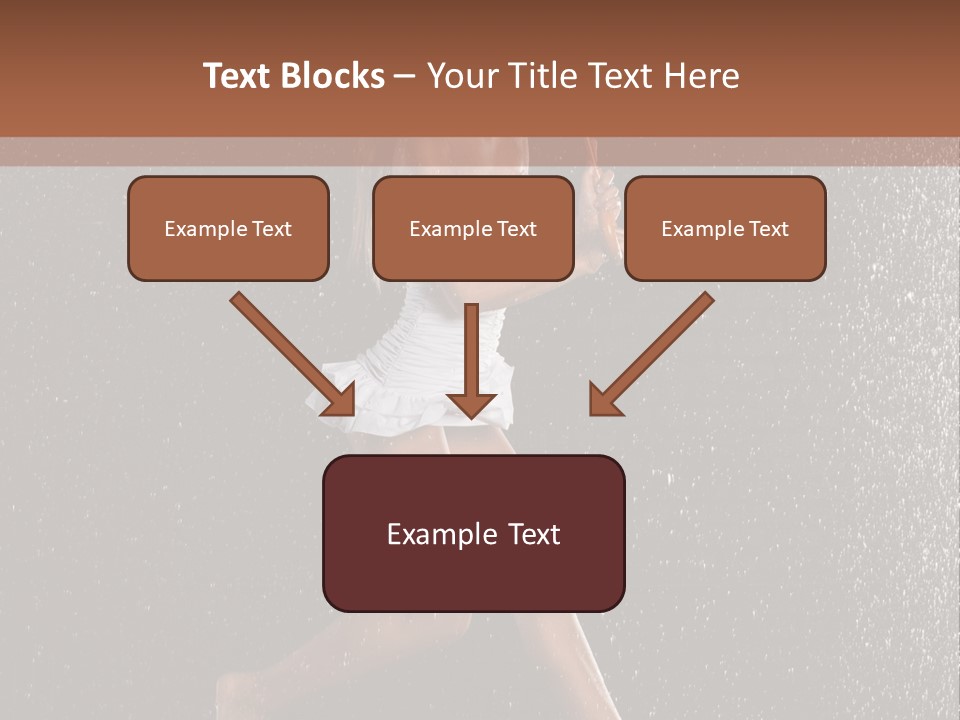 Text Blocks – Your Title Text Here

Example Text

Example Text

Example Text

Example Text